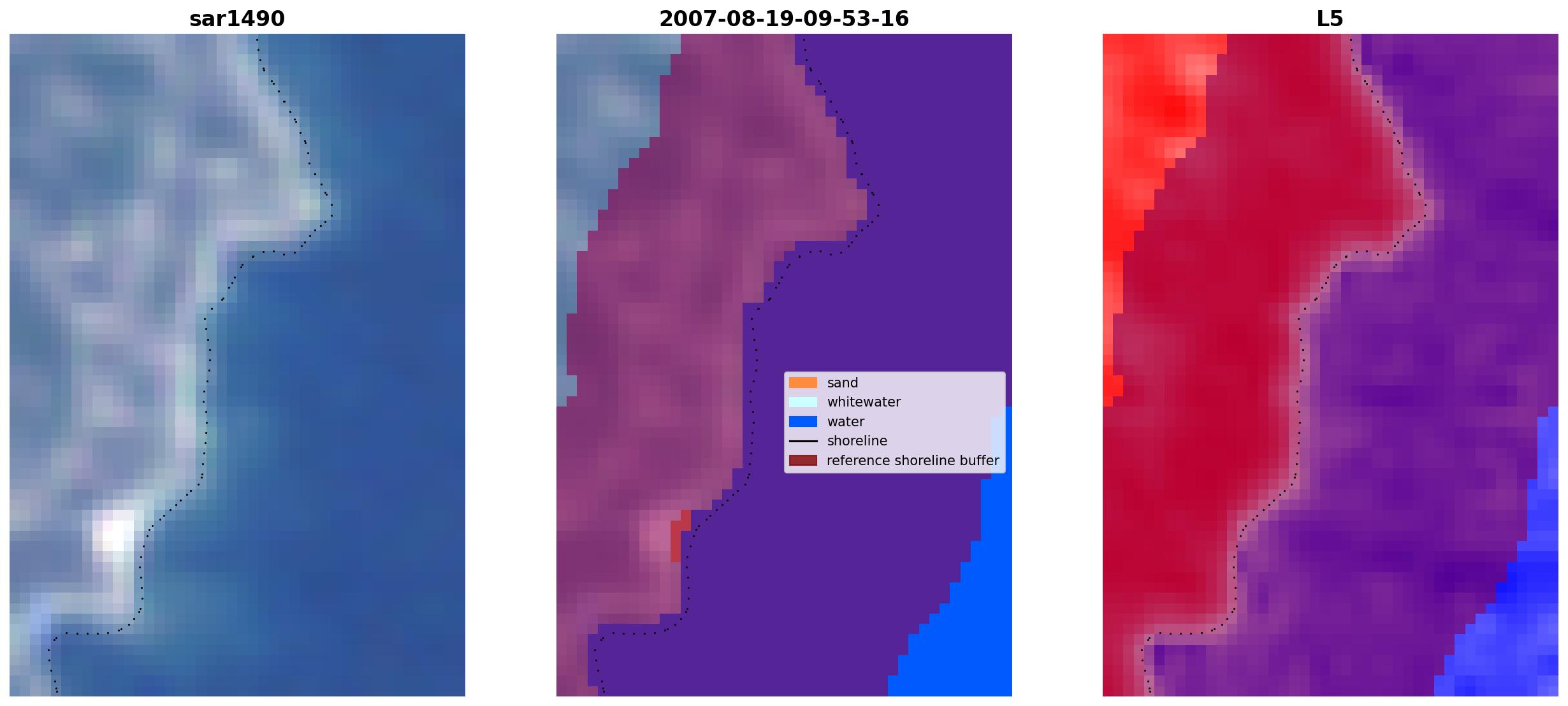 sar1490

2007-08-19-09-53-16

sand
whitewater
water
shoreline
reference shoreline buffer

L5